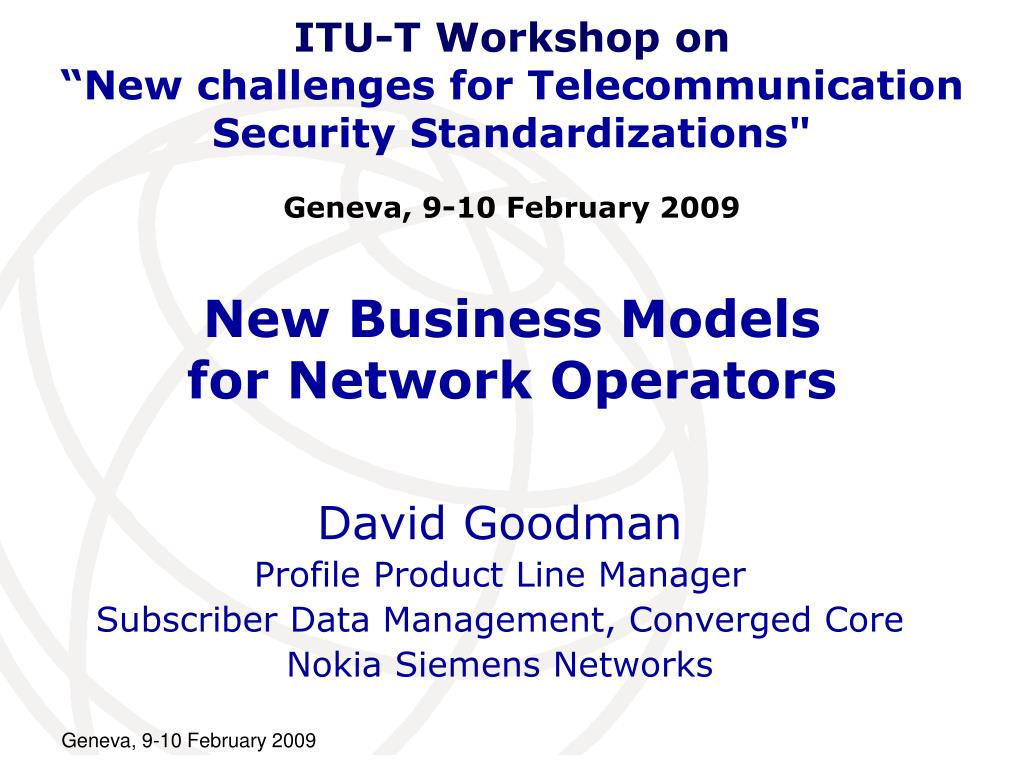 ITU-T Workshop on
“New challenges for Telecommunication Security Standardizations"

Geneva, 9-10 February 2009

New Business Models for Network Operators

David Goodman
Profile Product Line Manager
Subscriber Data Management, Converged Core
Nokia Siemens Networks

Geneva, 9-10 February 2009